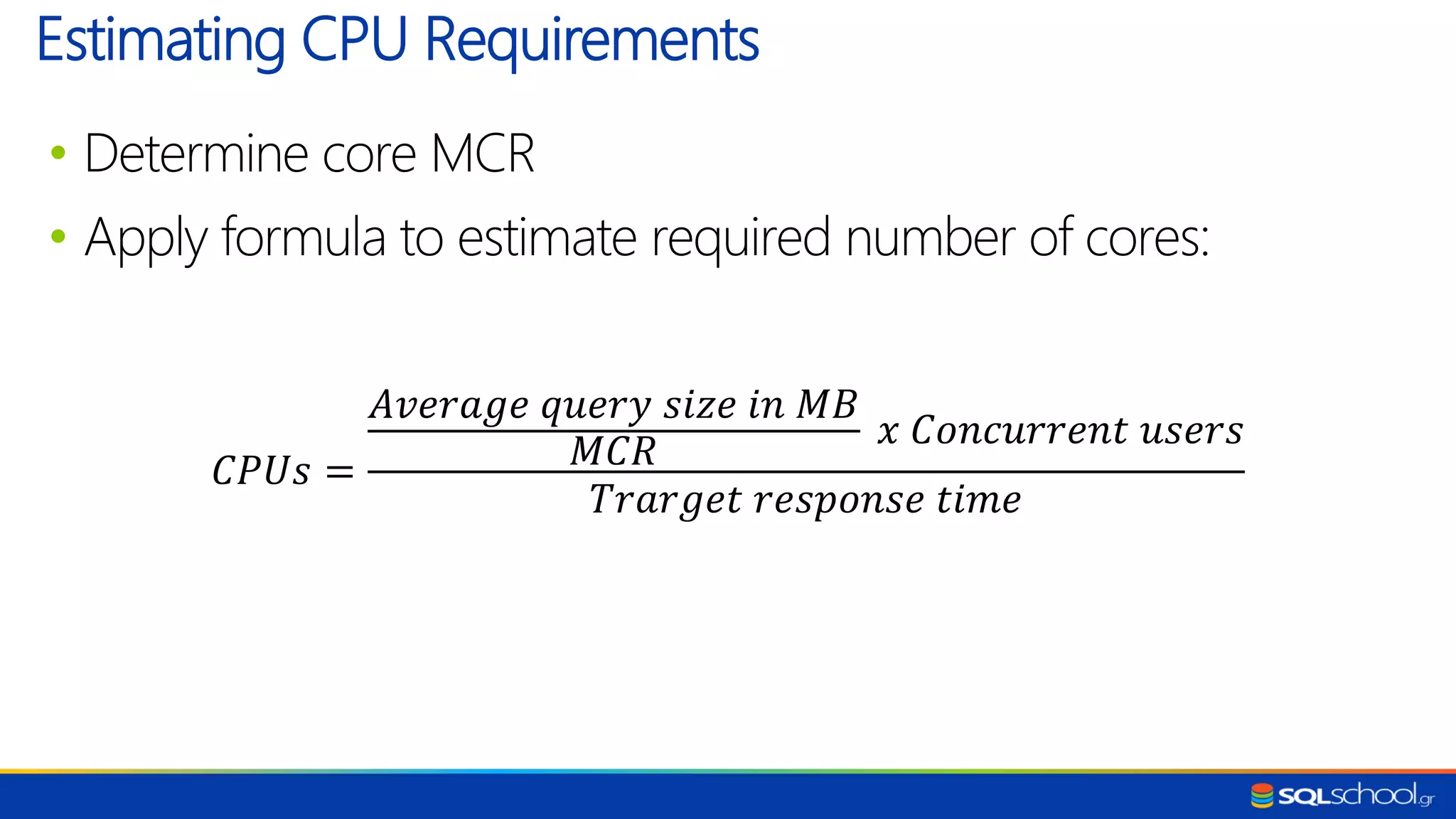 Estimating CPU Requirements

• Determine core MCR

• Apply formula to estimate required number of cores:

$CPUs = \frac{\frac{Average\ query\ size\ in\ MB}{MCR}\ x\ Concurrent\ users}{Trarget\ response\ time}$

SQLschool.gr